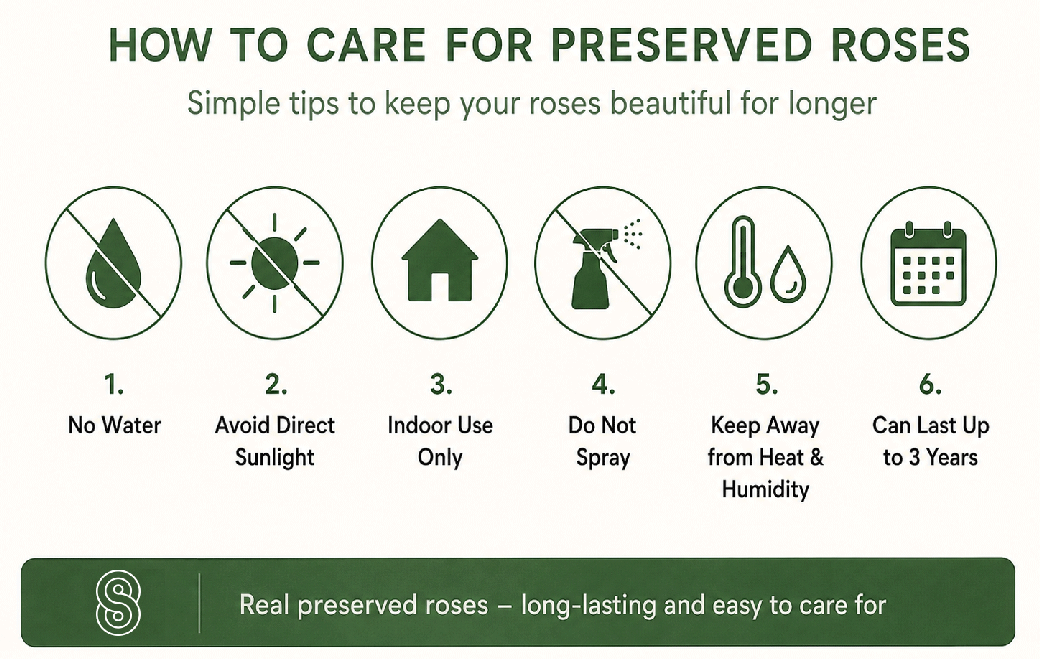 HOW TO CARE FOR PRESERVED ROSES

Simple tips to keep your roses beautiful for longer

1.
No Water

2.
Avoid Direct Sunlight

3.
Indoor Use Only

4.
Do Not Spray

5.
Keep Away from Heat & Humidity

6.
Can Last Up to 3 Years

Real preserved roses – long-lasting and easy to care for